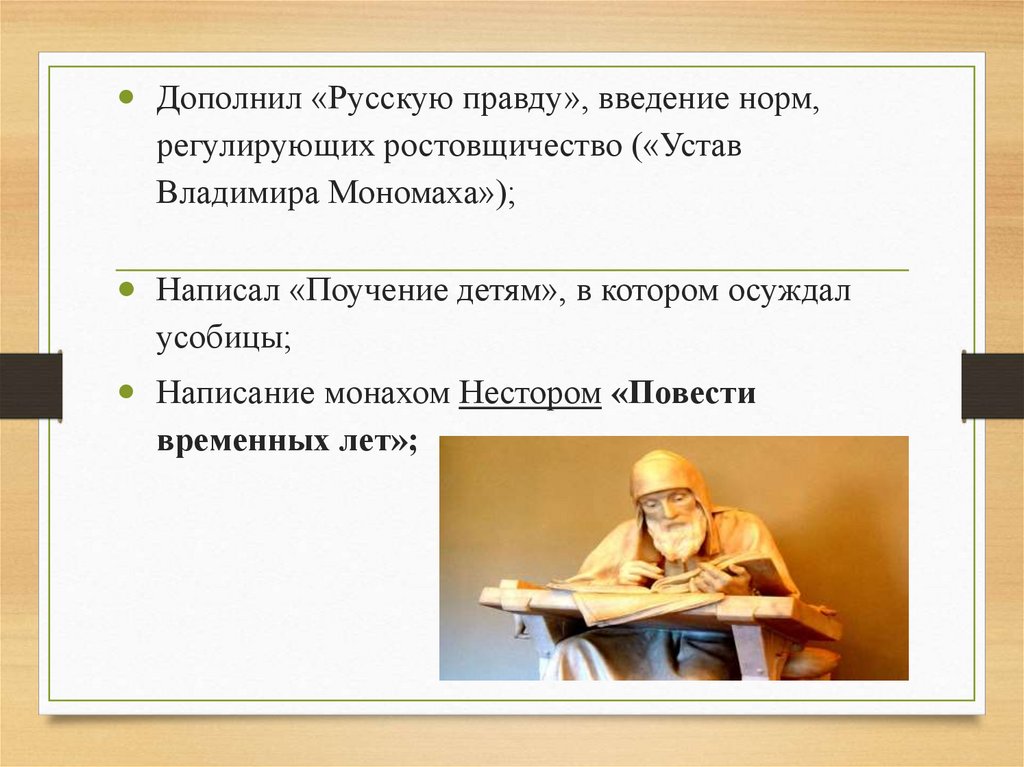 • Дополнил «Русскую правду», введение норм, регулирующих ростовщичество («Устав Владимира Мономаха»);

• Написал «Поучение детям», в котором осуждал усобицы;

• Написание монахом Нестором «Повести временных лет»;